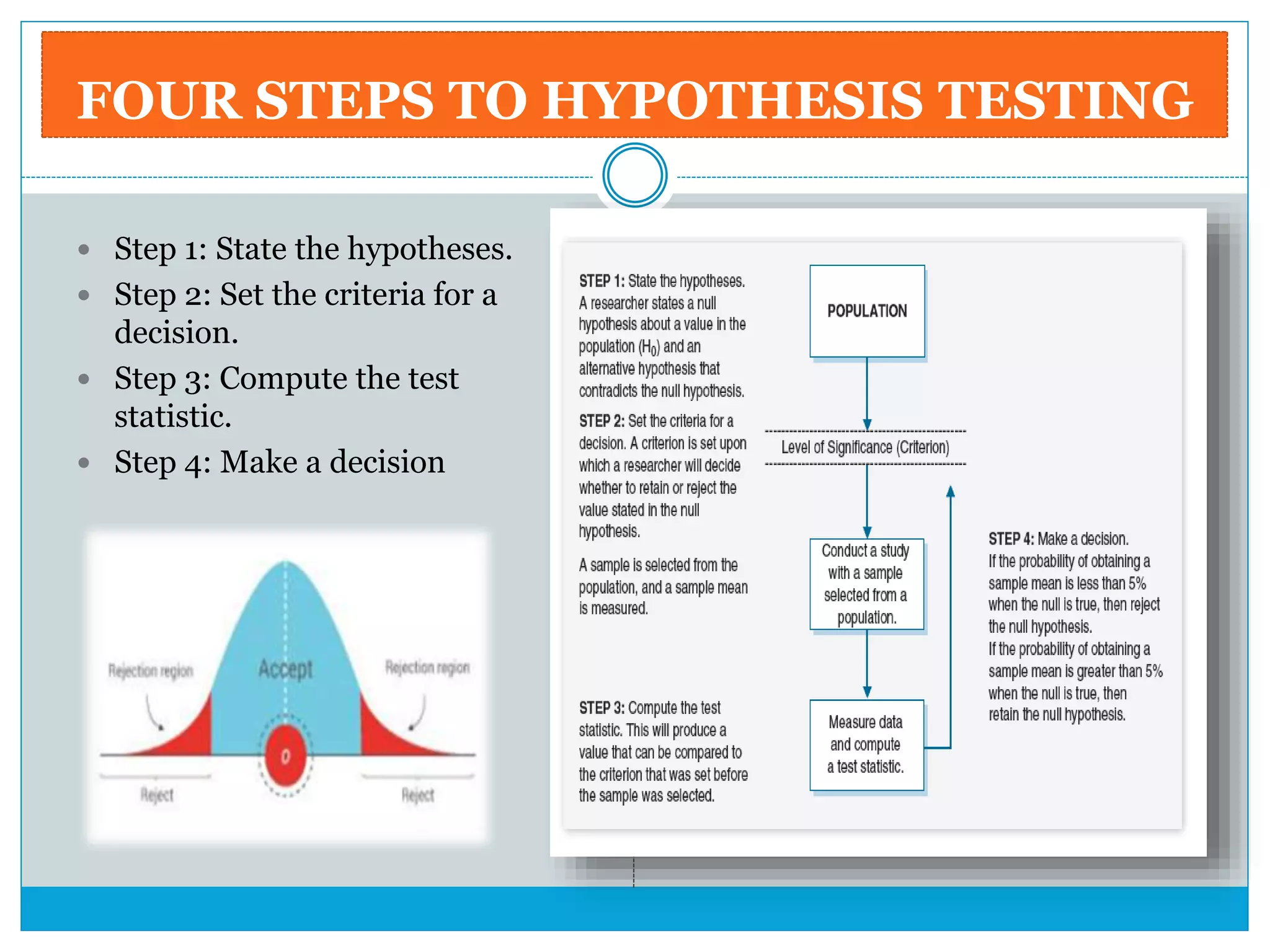 FOUR STEPS TO HYPOTHESIS TESTING

- Step 1: State the hypotheses.
- Step 2: Set the criteria for a decision.
- Step 3: Compute the test statistic.
- Step 4: Make a decision

Rejection region

Accept

Rejection region

0

Reject

Reject

STEP 1: State the hypotheses. A researcher states a null hypothesis about a value in the population ($H_0$) and an alternative hypothesis that contradicts the null hypothesis.

STEP 2: Set the criteria for a decision. A criterion is set upon which a researcher will decide whether to retain or reject the value stated in the null hypothesis.

A sample is selected from the population, and a sample mean is measured.

STEP 3: Compute the test statistic. This will produce a value that can be compared to the criterion that was set before the sample was selected.

POPULATION

Level of Significance (Criterion)

Conduct a study with a sample selected from a population.

Measure data and compute a test statistic.

STEP 4: Make a decision. If the probability of obtaining a sample mean is less than 5% when the null is true, then reject the null hypothesis.
If the probability of obtaining a sample mean is greater than 5% when the null is true, then retain the null hypothesis.